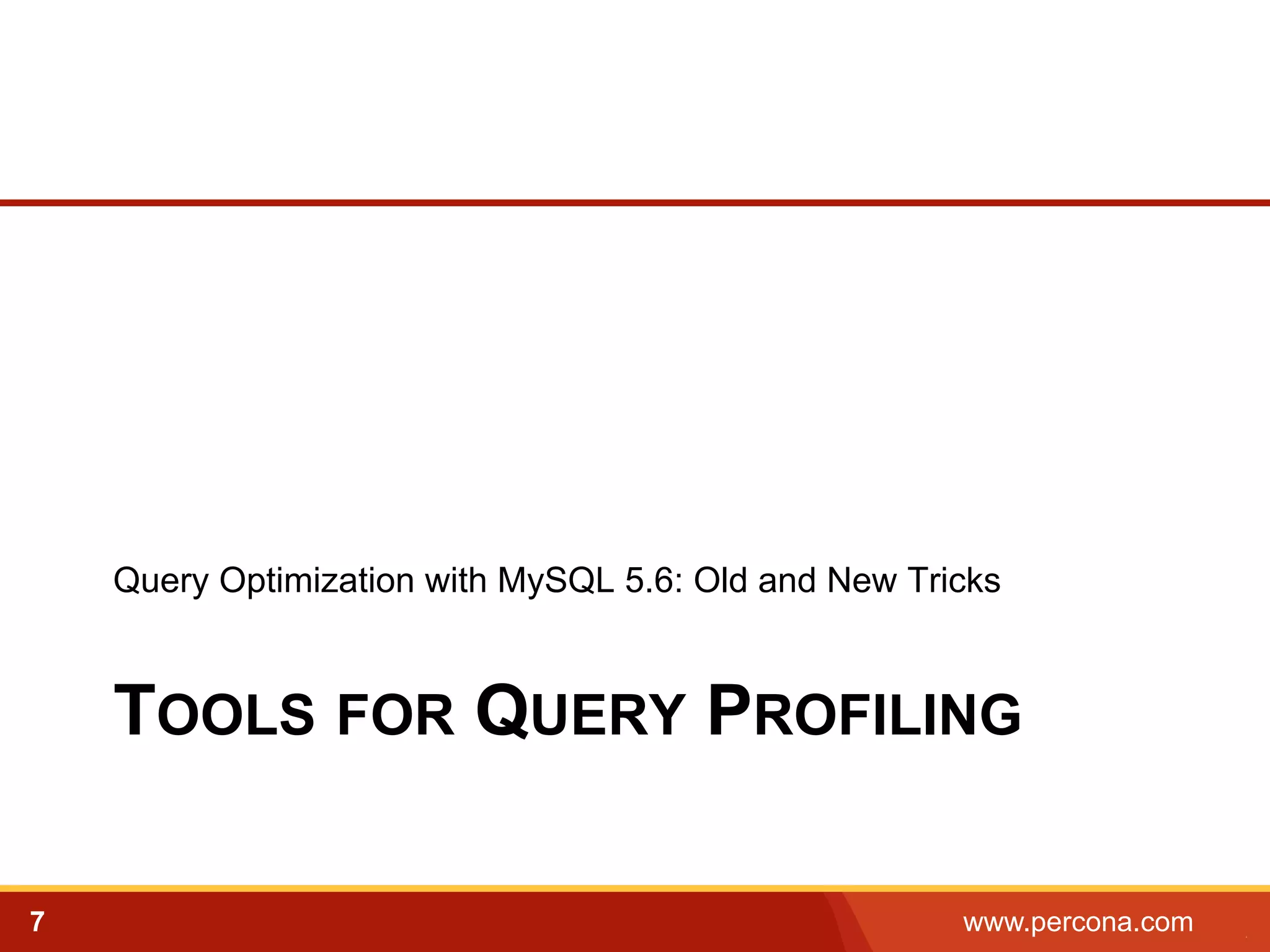 Query Optimization with MySQL 5.6: Old and New Tricks

TOOLS FOR QUERY PROFILING

7

www.percona.com